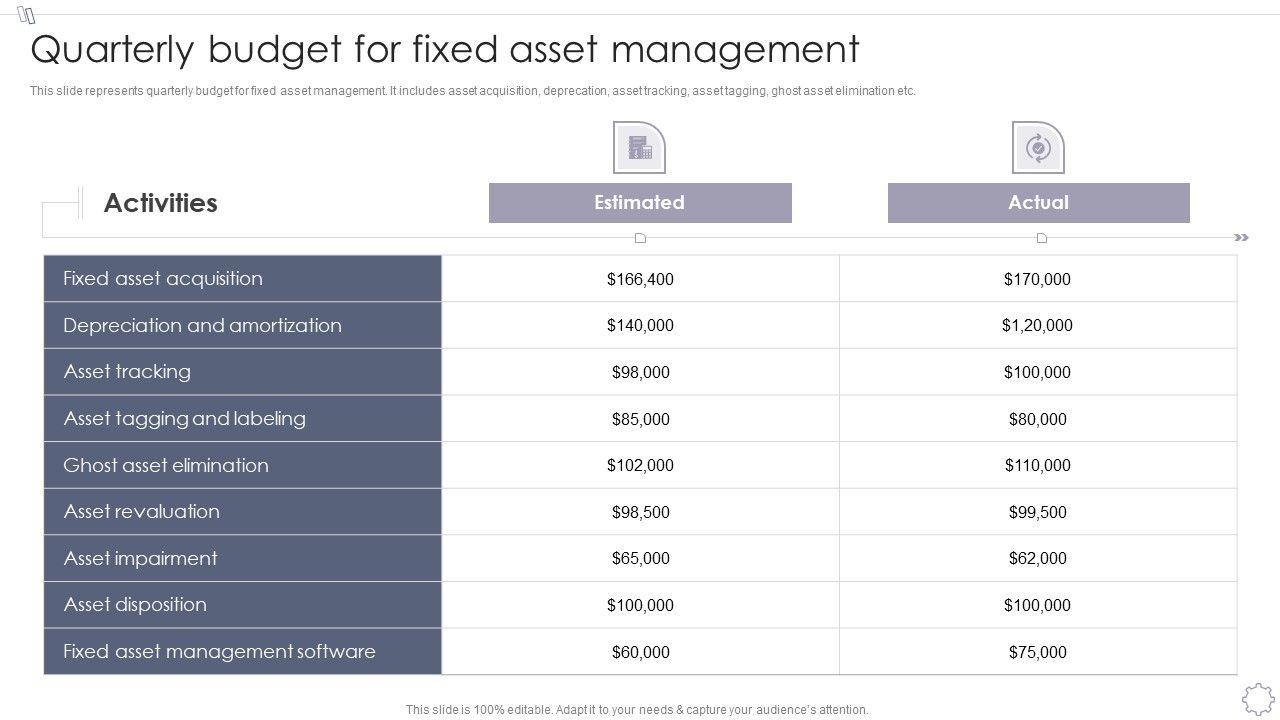 Quarterly budget for fixed asset management

This slide represents quarterly budget for fixed asset management. It includes asset acquisition, deprecation, asset tracking, asset tagging, ghost asset elimination etc.

| Activities | Estimated | Actual |
|---|---|---|
| Fixed asset acquisition | \$166,400 | \$170,000 |
| Depreciation and amortization | \$140,000 | \$1,20,000 |
| Asset tracking | \$98,000 | \$100,000 |
| Asset tagging and labeling | \$85,000 | \$80,000 |
| Ghost asset elimination | \$102,000 | \$110,000 |
| Asset revaluation | \$98,500 | \$99,500 |
| Asset impairment | \$65,000 | \$62,000 |
| Asset disposition | \$100,000 | \$100,000 |
| Fixed asset management software | \$60,000 | \$75,000 |

This slide is 100% editable. Adapt it to your needs & capture your audience's attention.